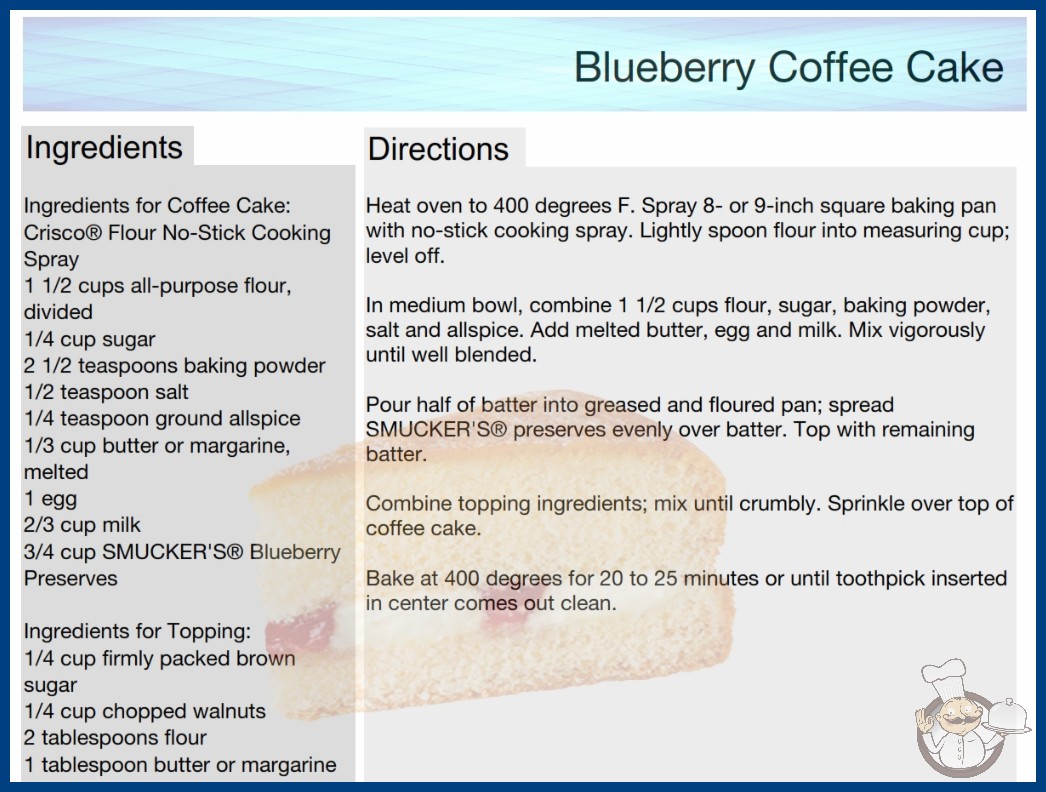 Blueberry Coffee Cake

Ingredients

Ingredients for Coffee Cake:
Crisco® Flour No-Stick Cooking Spray
1 1/2 cups all-purpose flour, divided
1/4 cup sugar
2 1/2 teaspoons baking powder
1/2 teaspoon salt
1/4 teaspoon ground allspice
1/3 cup butter or margarine, melted
1 egg
2/3 cup milk
3/4 cup SMUCKER'S® Blueberry Preserves

Ingredients for Topping:
1/4 cup firmly packed brown sugar
1/4 cup chopped walnuts
2 tablespoons flour
1 tablespoon butter or margarine

Directions

Heat oven to 400 degrees F. Spray 8- or 9-inch square baking pan with no-stick cooking spray. Lightly spoon flour into measuring cup; level off.

In medium bowl, combine 1 1/2 cups flour, sugar, baking powder, salt and allspice. Add melted butter, egg and milk. Mix vigorously until well blended.

Pour half of batter into greased and floured pan; spread SMUCKER'S® preserves evenly over batter. Top with remaining batter.

Combine topping ingredients; mix until crumbly. Sprinkle over top of coffee cake.

Bake at 400 degrees for 20 to 25 minutes or until toothpick inserted in center comes out clean.